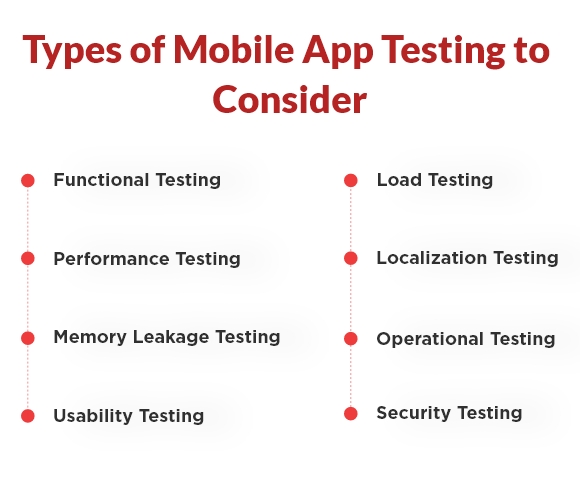 Types of Mobile App Testing to Consider

Functional Testing

Performance Testing

Memory Leakage Testing

Usability Testing

Load Testing

Localization Testing

Operational Testing

Security Testing